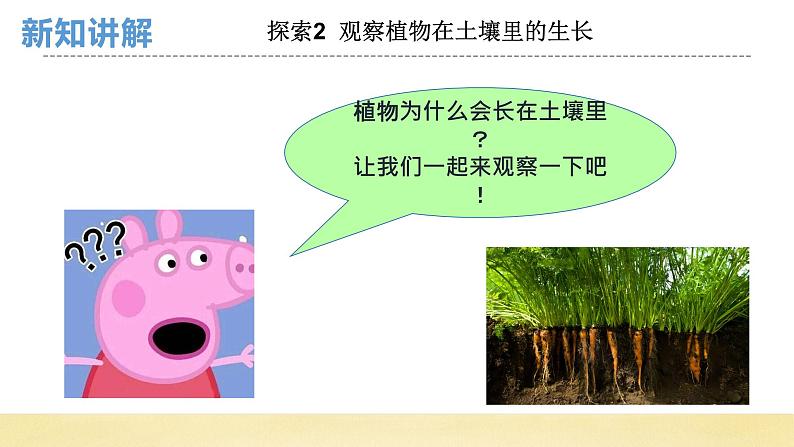 新知讲解

探索2 观察植物在土壤里的生长

植物为什么会长在土壤里？
让我们一起来观察一下吧！

???